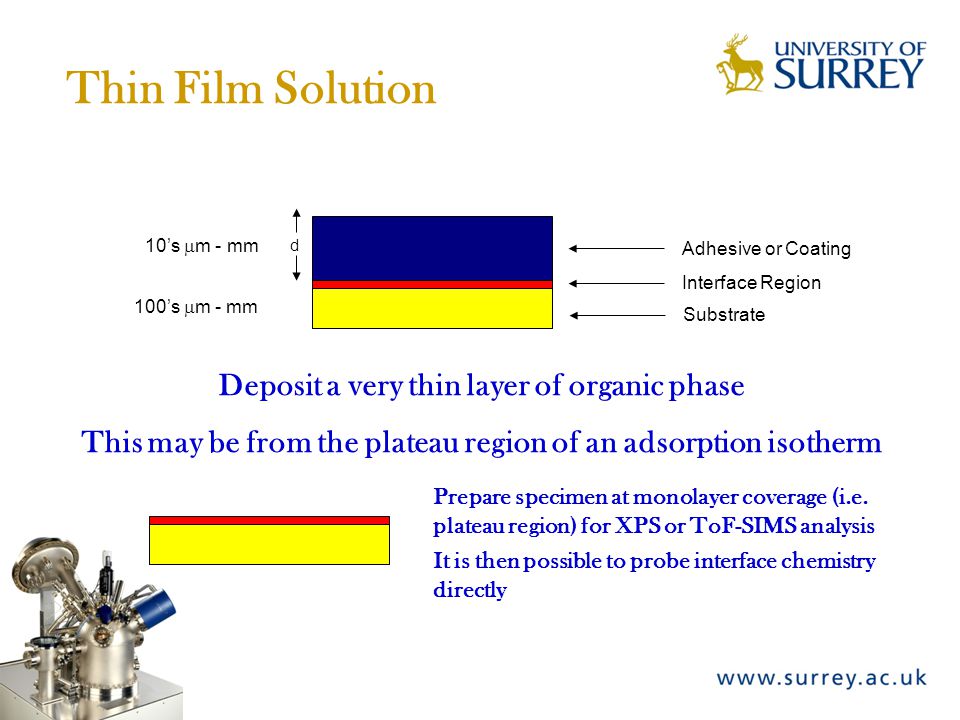 Thin Film Solution

UNIVERSITY OF SURREY

10's $\mu$m - mm

d

100's $\mu$m - mm

Adhesive or Coating

Interface Region

Substrate

Deposit a very thin layer of organic phase

This may be from the plateau region of an adsorption isotherm

Prepare specimen at monolayer coverage (i.e. plateau region) for XPS or ToF-SIMS analysis

It is then possible to probe interface chemistry directly

www.surrey.ac.uk